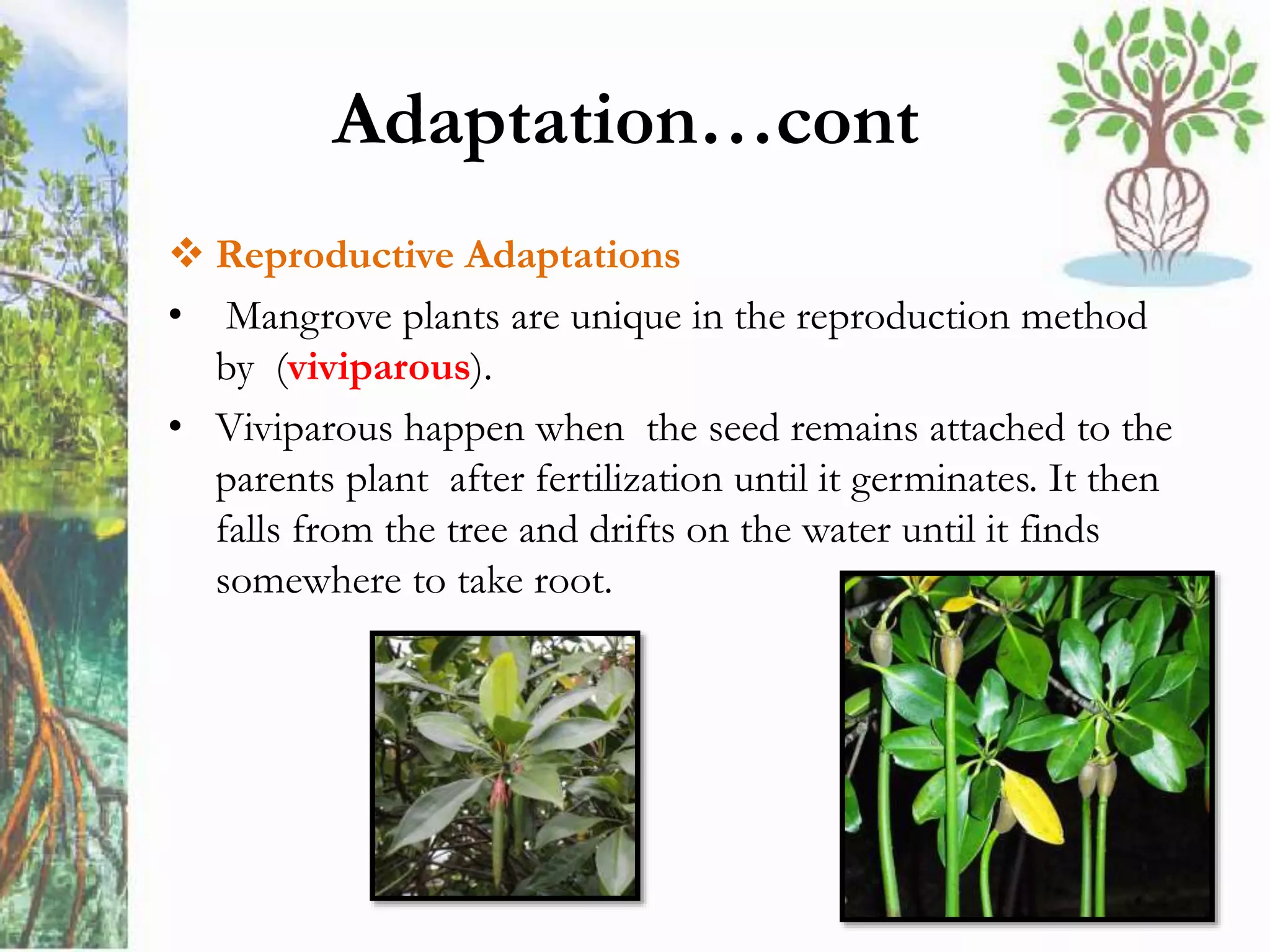 Adaptation…cont

❖ Reproductive Adaptations

• Mangrove plants are unique in the reproduction method by (viviparous).

• Viviparous happen when the seed remains attached to the parents plant after fertilization until it germinates. It then falls from the tree and drifts on the water until it finds somewhere to take root.